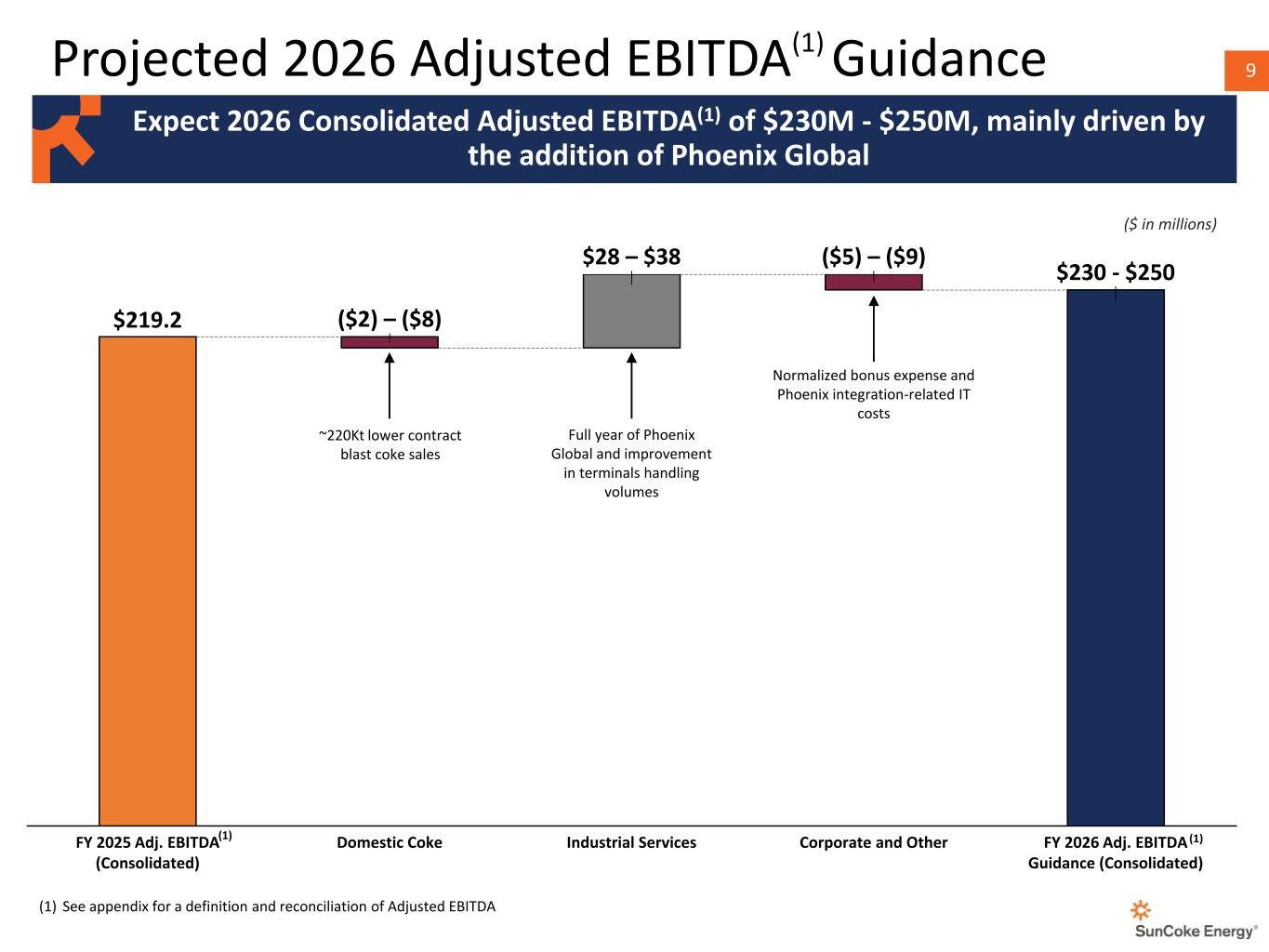 Projected 2026 Adjusted EBITDA$^{(1)}$ Guidance

9

Expect 2026 Consolidated Adjusted EBITDA$^{(1)}$ of \$230M - \$250M, mainly driven by the addition of Phoenix Global

(\$ in millions)

\$219.2

(\$2) – (\$8)

\$28 – \$38

(\$5) – (\$9)

\$230 - \$250

~220Kt lower contract blast coke sales

Full year of Phoenix Global and improvement in terminals handling volumes

Normalized bonus expense and Phoenix integration-related IT costs

FY 2025 Adj. EBITDA$^{(1)}$ (Consolidated)

Domestic Coke

Industrial Services

Corporate and Other

FY 2026 Adj. EBITDA$^{(1)}$ Guidance (Consolidated)

(1) See appendix for a definition and reconciliation of Adjusted EBITDA

SunCoke Energy®